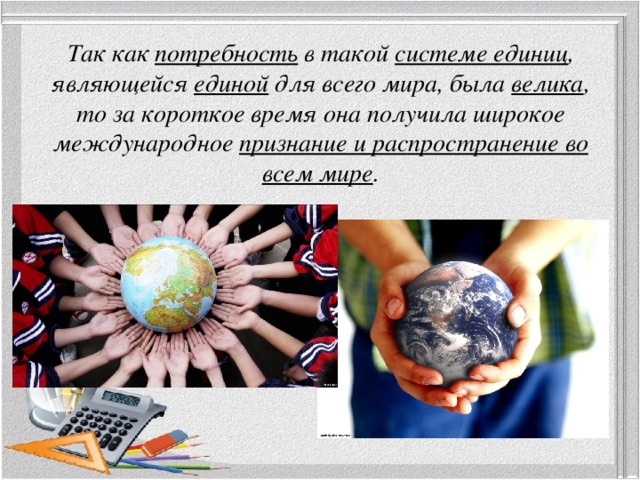 Так как потребность в такой системе единиц, являющейся единой для всего мира, была велика, то за короткое время она получила широкое международное признание и распространение во всем мире.